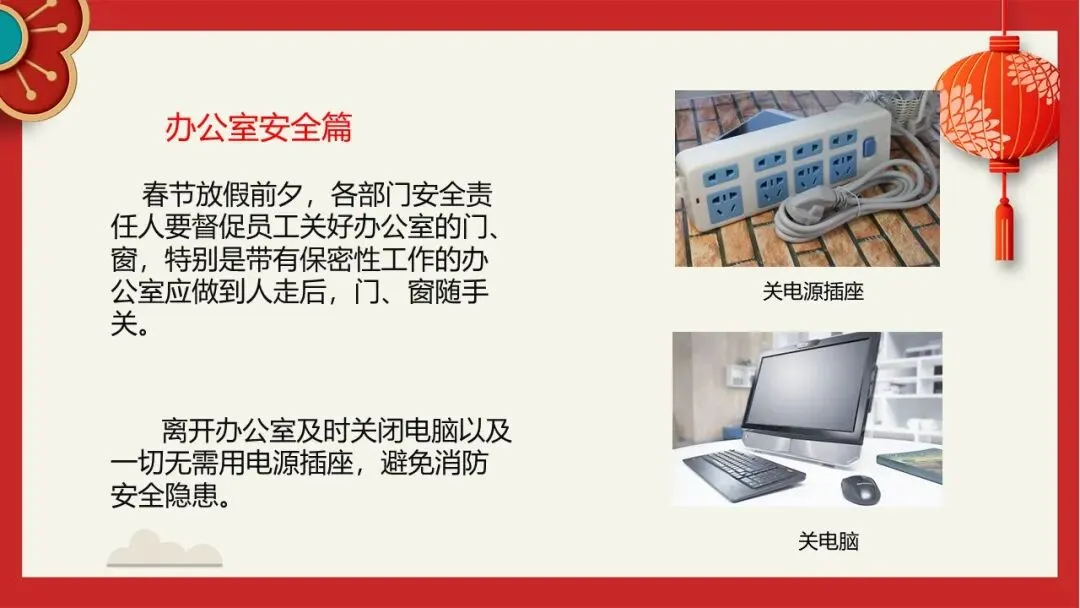 办公室安全篇

春节放假前夕，各部门安全责任人要督促员工关好办公室的门、窗，特别是带有保密性工作的办公室应做到人走后，门、窗随手关。

离开办公室及时关闭电脑以及一切无需用电源插座，避免消防安全隐患。

关电源插座

关电脑